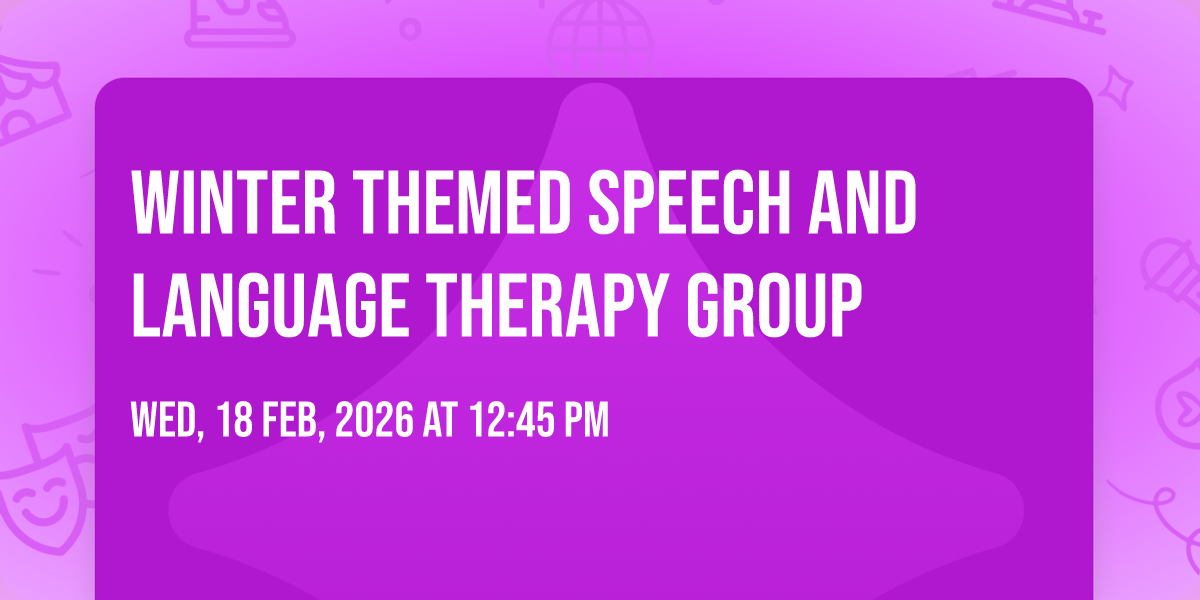 WINTER THEMED SPEECH AND LANGUAGE THERAPY GROUP

WED, 18 FEB, 2026 AT 12:45 PM